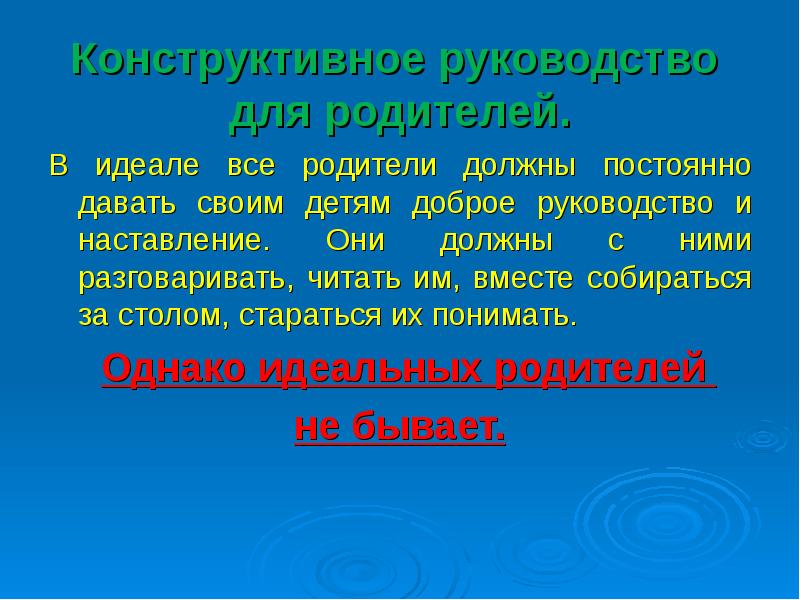 Конструктивное руководство для родителей.

В идеале все родители должны постоянно давать своим детям доброе руководство и наставление. Они должны с ними разговаривать, читать им, вместе собираться за столом, стараться их понимать.

Однако идеальных родителей не бывает.